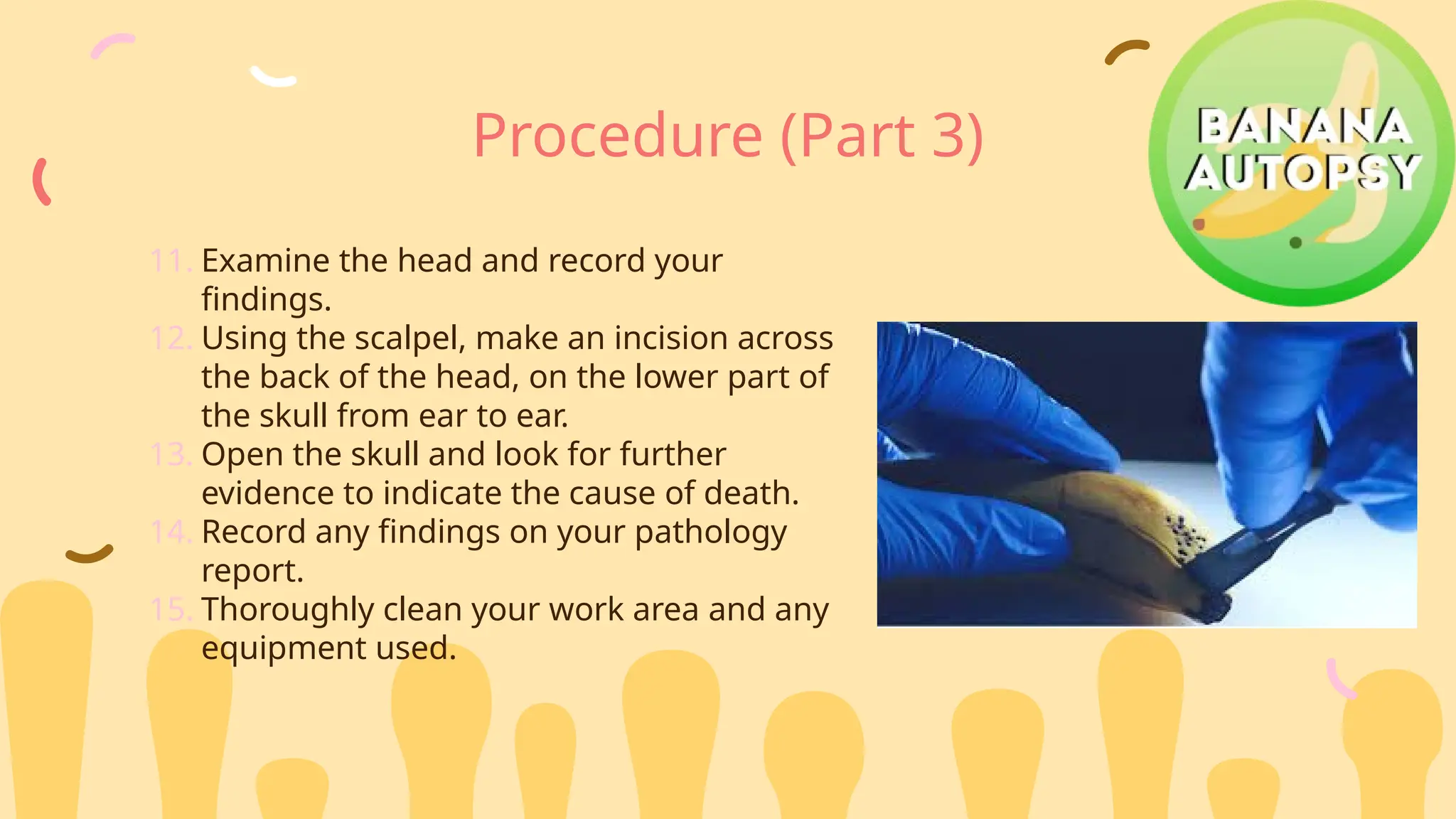 Procedure (Part 3)

BANANA AUTOPSY

11. Examine the head and record your findings.
12. Using the scalpel, make an incision across the back of the head, on the lower part of the skull from ear to ear.
13. Open the skull and look for further evidence to indicate the cause of death.
14. Record any findings on your pathology report.
15. Thoroughly clean your work area and any equipment used.